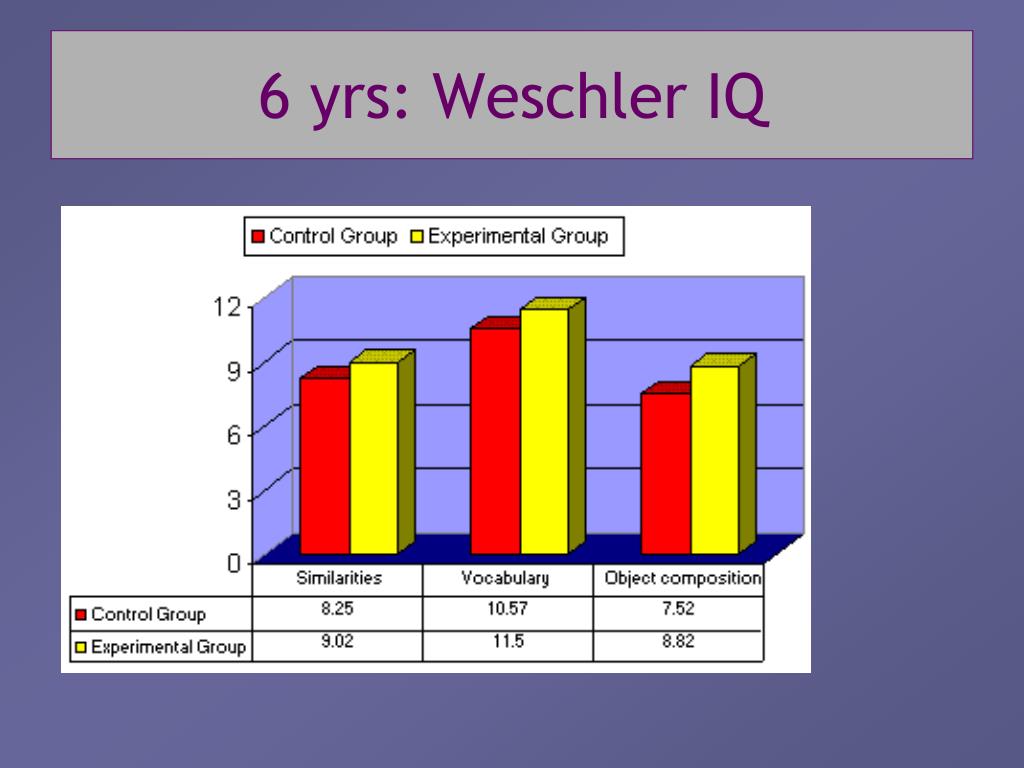 6 yrs: Weschler IQ

Control Group Experimental Group

12
9
6
3
0

| | Similarities | Vocabulary | Object composition |
|---|---|---|---|
| Control Group | 8.25 | 10.57 | 7.52 |
| Experimental Group | 9.02 | 11.5 | 8.82 |